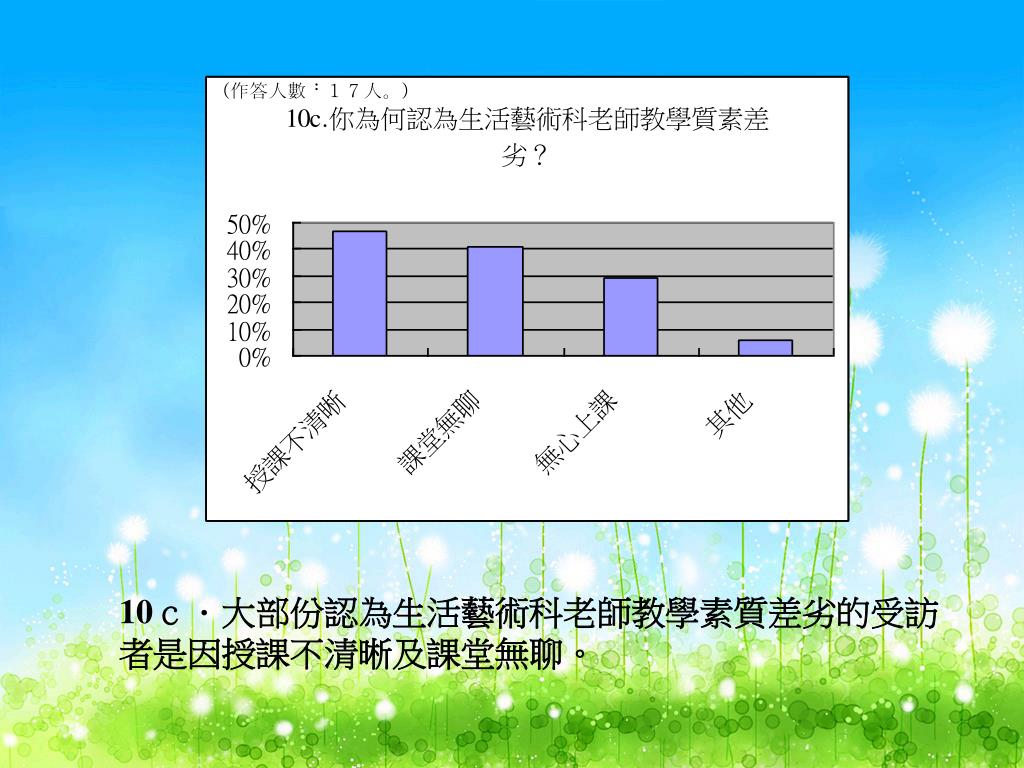 (作答人數：１７人。)

10c.你為何認為生活藝術科老師教學質素差劣？

50%
40%
30%
20%
10%
0%

授課不清晰
課堂無聊
無心上課
其他

10ｃ．大部份認為生活藝術科老師教學素質差劣的受訪者是因授課不清晰及課堂無聊。